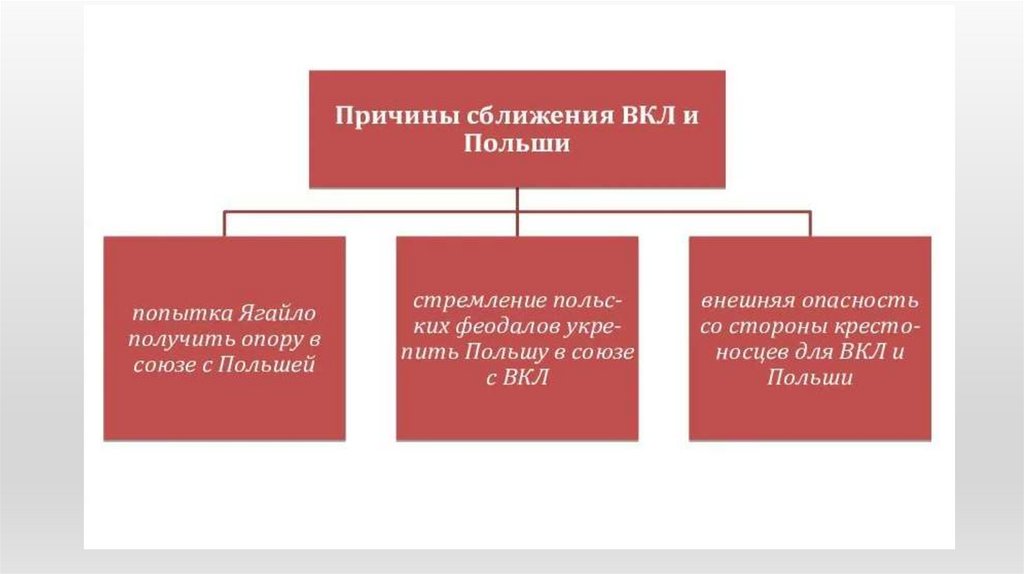 Причины сближения ВКЛ и Польши

попытка Ягайло получить опору в союзе с Польшей

стремление польских феодалов укрепить Польшу в союзе с ВКЛ

внешняя опасность со стороны крестоносцев для ВКЛ и Польши